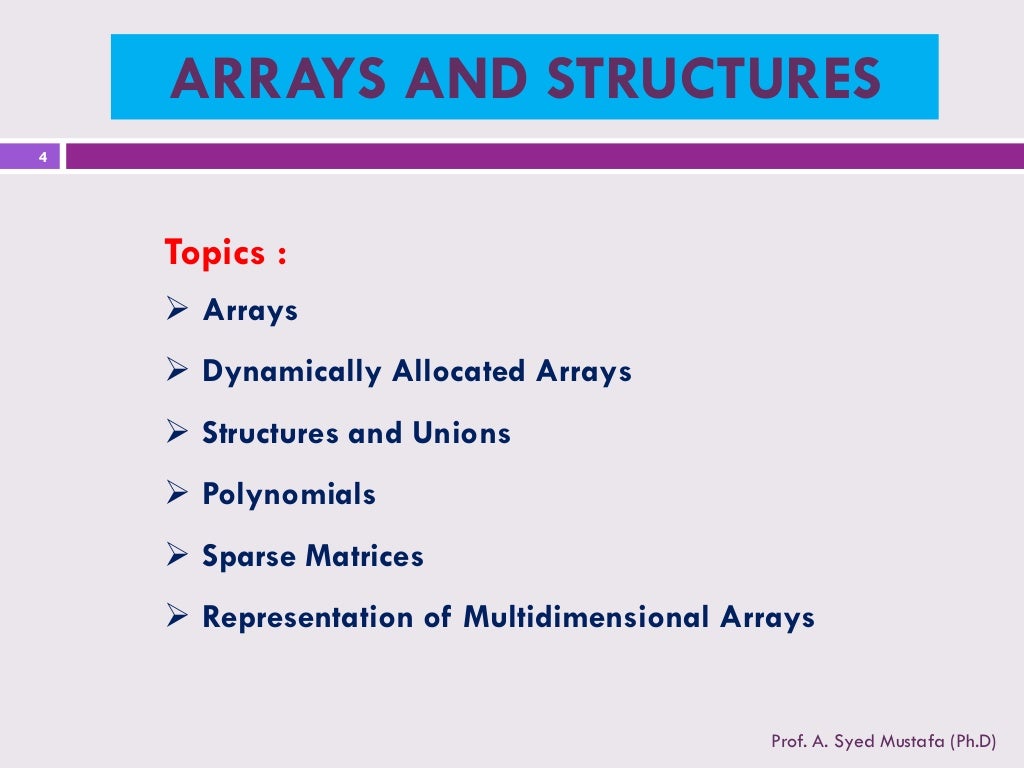 ARRAYS AND STRUCTURES

4

Topics :

➢ Arrays

➢ Dynamically Allocated Arrays

➢ Structures and Unions

➢ Polynomials

➢ Sparse Matrices

➢ Representation of Multidimensional Arrays

Prof. A. Syed Mustafa (Ph.D)